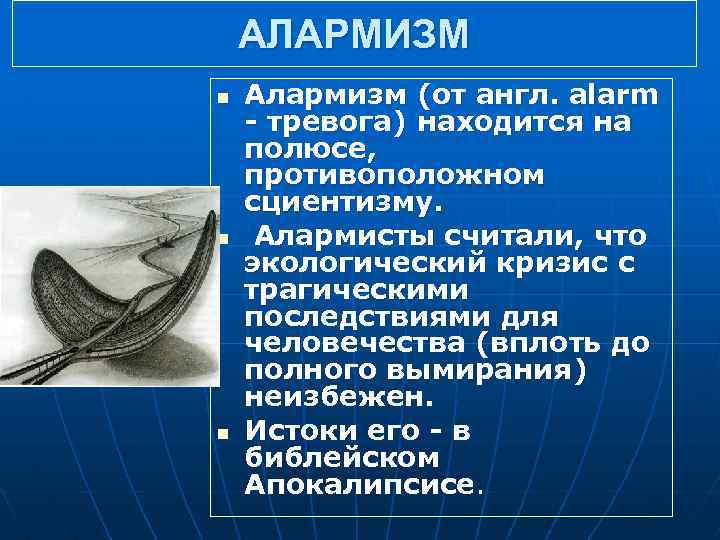 АЛАРМИЗМ

- Алармизм (от англ. alarm - тревога) находится на полюсе, противоположном сциентизму.
- Алармисты считали, что экологический кризис с трагическими последствиями для человечества (вплоть до полного вымирания) неизбежен.
- Истоки его - в библейском Апокалипсисе.